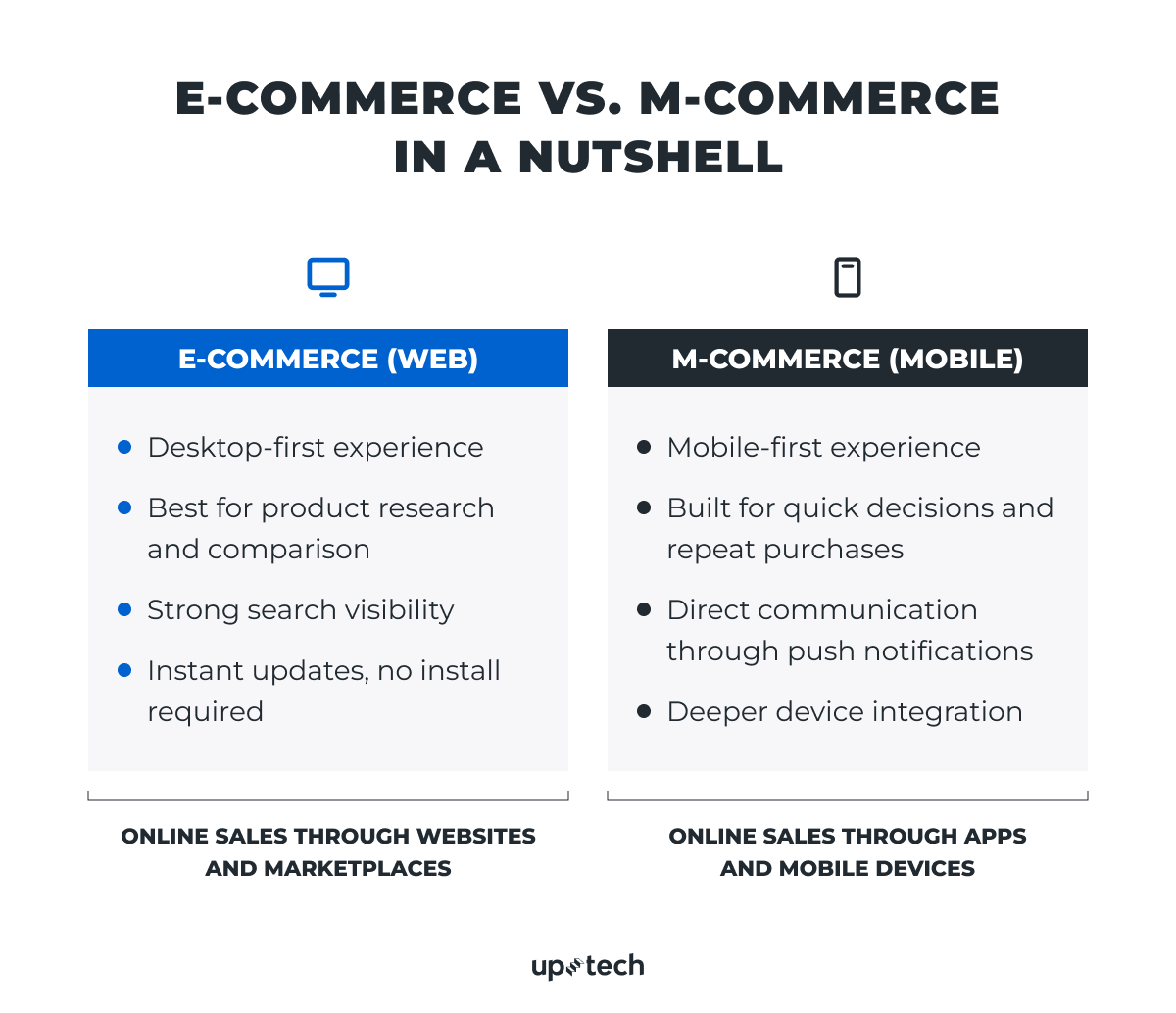 E-COMMERCE VS. M-COMMERCE IN A NUTSHELL

E-COMMERCE (WEB)

- Desktop-first experience
- Best for product research and comparison
- Strong search visibility
- Instant updates, no install required

ONLINE SALES THROUGH WEBSITES AND MARKETPLACES

M-COMMERCE (MOBILE)

- Mobile-first experience
- Built for quick decisions and repeat purchases
- Direct communication through push notifications
- Deeper device integration

ONLINE SALES THROUGH APPS AND MOBILE DEVICES

uptech